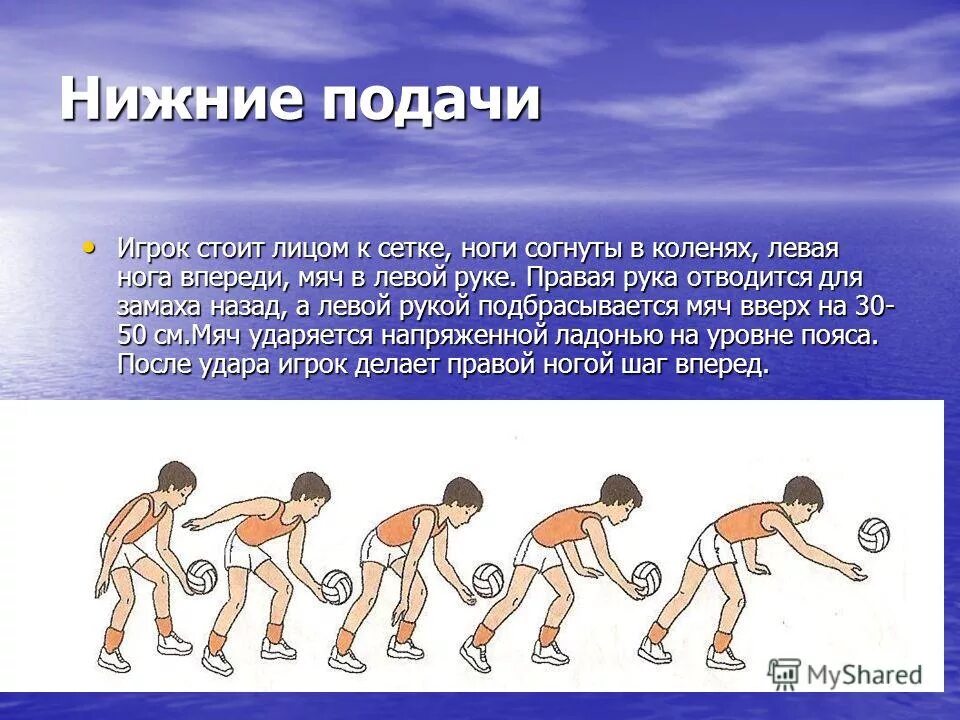 Нижние подачи

• Игрок стоит лицом к сетке, ноги согнуты в коленях, левая нога впереди, мяч в левой руке. Правая рука отводится для замаха назад, а левой рукой подбрасывается мяч вверх на 30-50 см.Мяч ударяется напряженной ладонью на уровне пояса. После удара игрок делает правой ногой шаг вперед.

MyShared